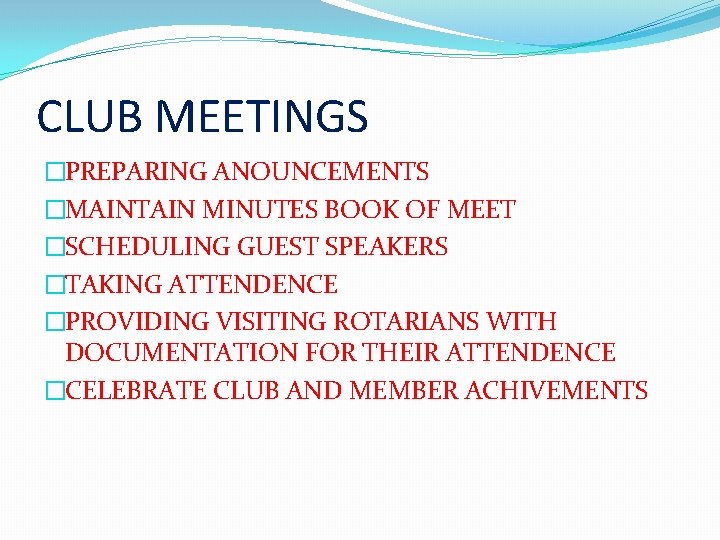 CLUB MEETINGS

□PREPARING ANOUNCEMENTS
□MAINTAIN MINUTES BOOK OF MEET
□SCHEDULING GUEST SPEAKERS
□TAKING ATTENDENCE
□PROVIDING VISITING ROTARIANS WITH DOCUMENTATION FOR THEIR ATTENDENCE
□CELEBRATE CLUB AND MEMBER ACHIVEMENTS